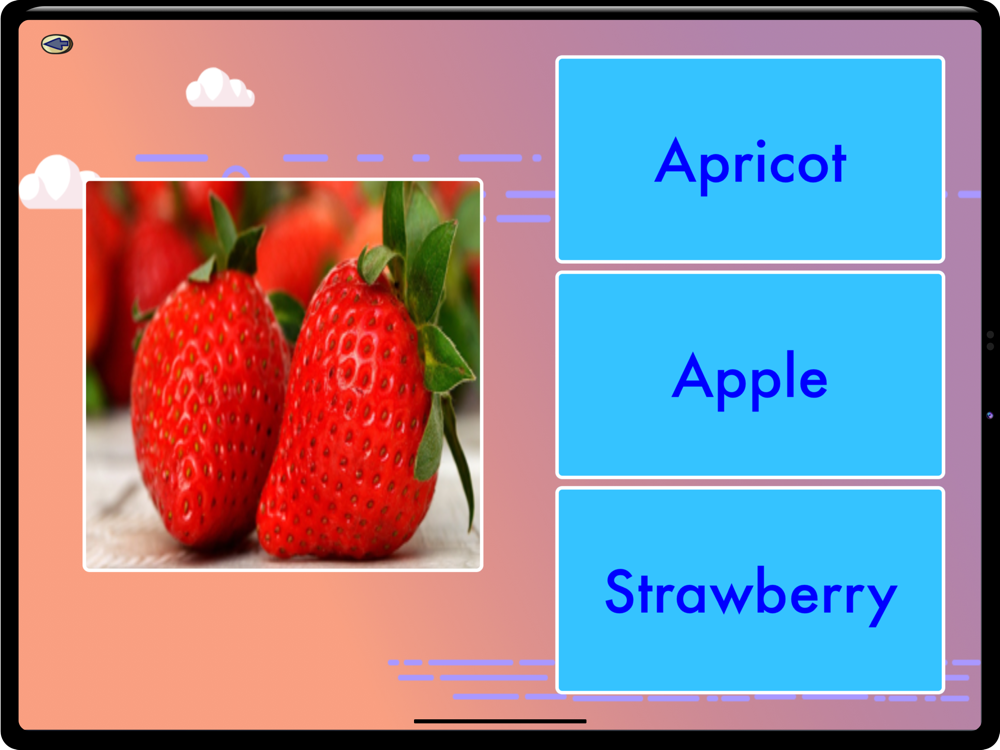 Apricot

Apple

Strawberry